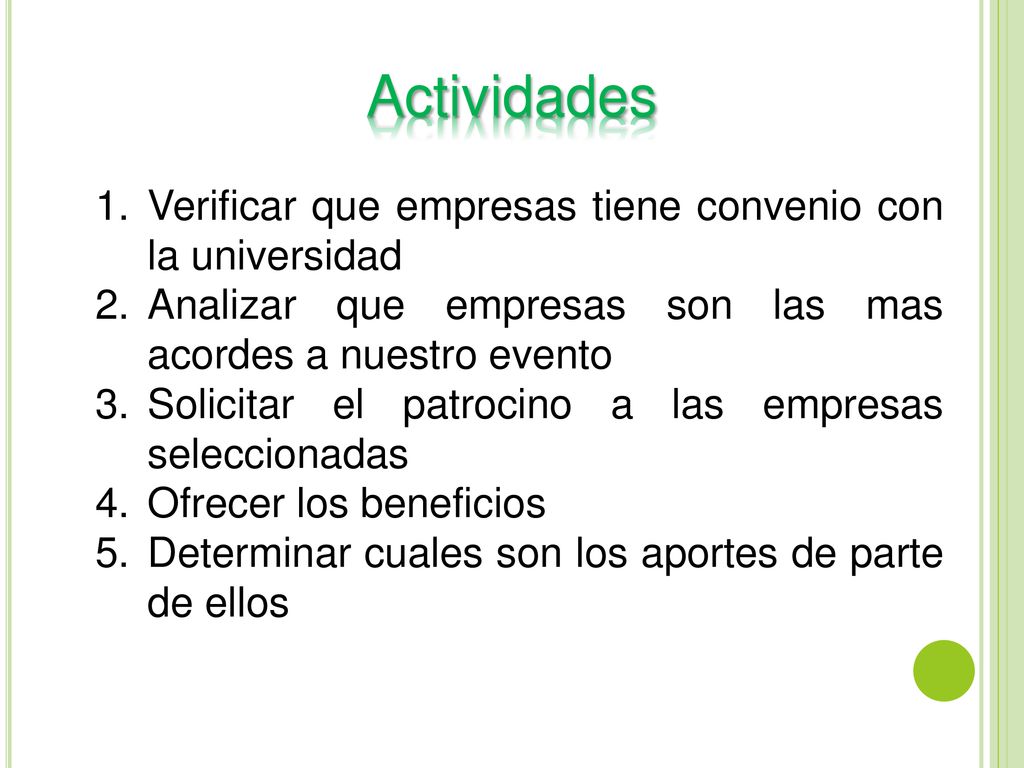 Actividades

1. Verificar que empresas tiene convenio con la universidad
2. Analizar que empresas son las mas acordes a nuestro evento
3. Solicitar el patrocino a las empresas seleccionadas
4. Ofrecer los beneficios
5. Determinar cuales son los aportes de parte de ellos